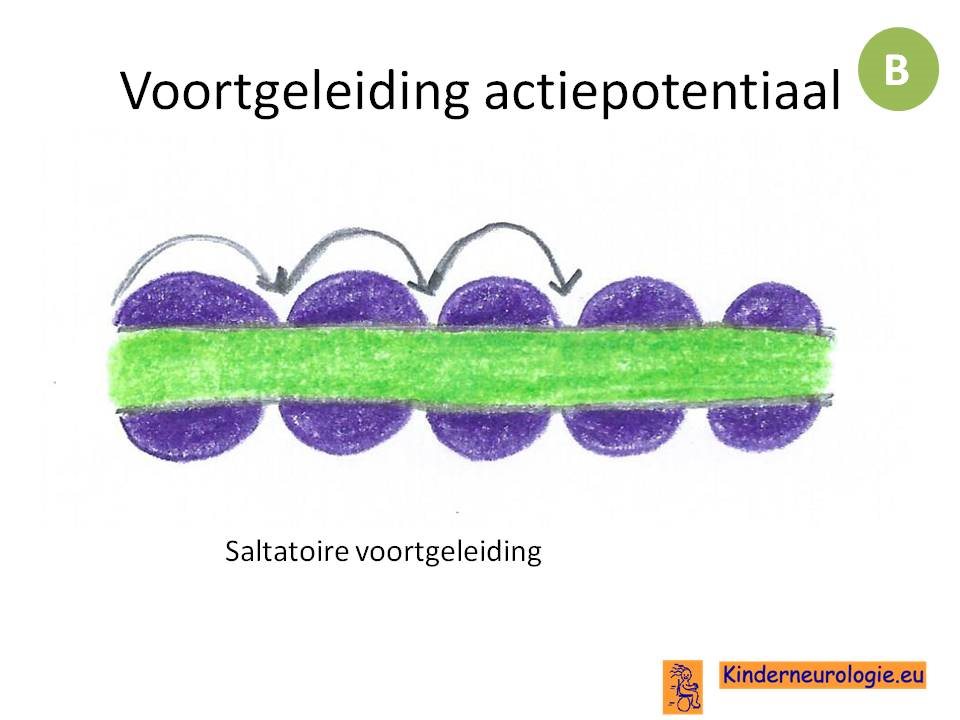 Voortgeleiding actiepotentiaal

B

Saltatoire voortgeleiding

Kinderneurologie.eu